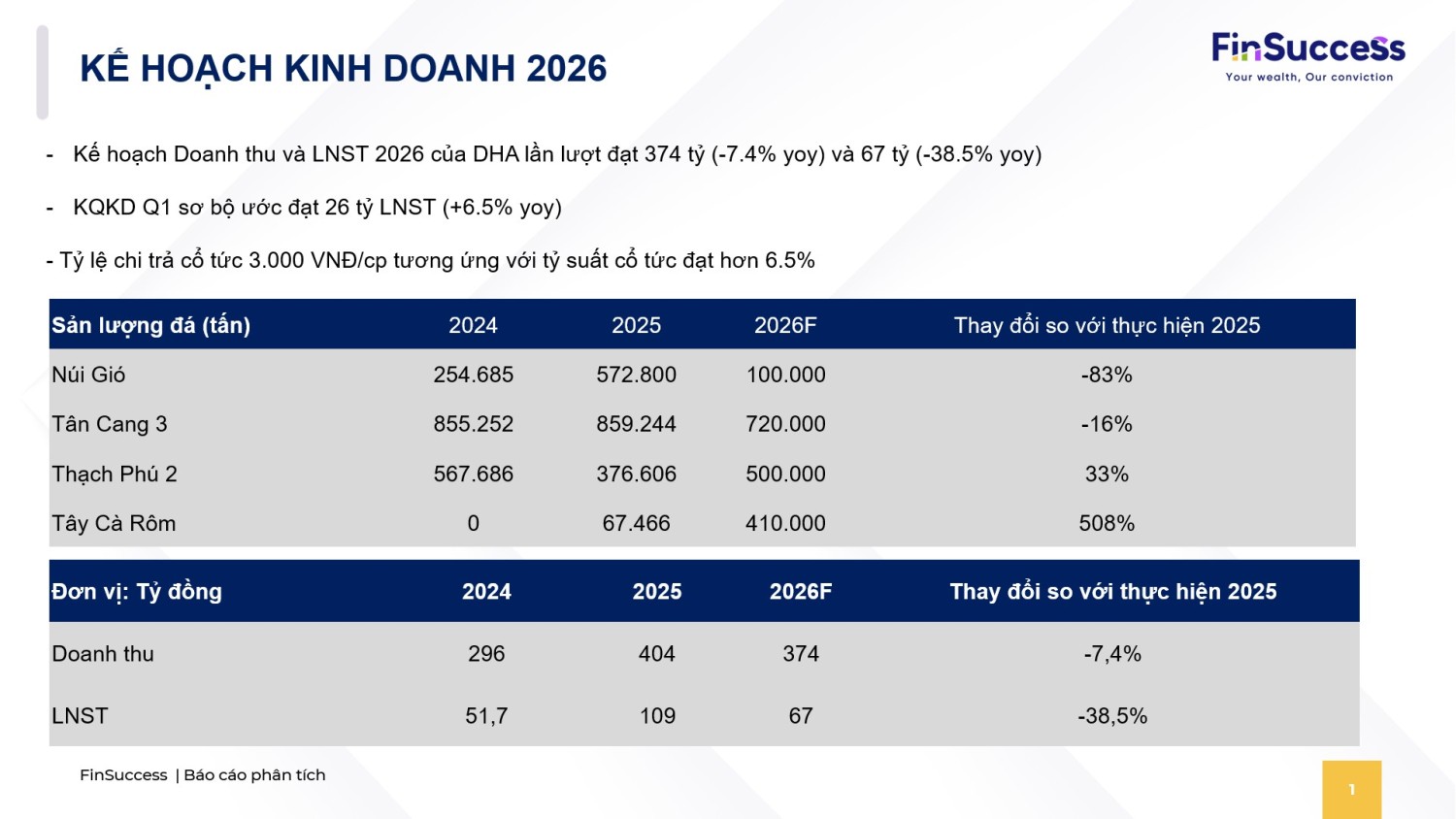 KẾ HOẠCH KINH DOANH 2026

FinSuccess
Your wealth, Our conviction

- Kế hoạch Doanh thu và LNST 2026 của DHA lần lượt đạt 374 tỷ (-7.4% yoy) và 67 tỷ (-38.5% yoy)

- KQKD Q1 sơ bộ ước đạt 26 tỷ LNST (+6.5% yoy)

- Tỷ lệ chi trả cổ tức 3.000 VNĐ/cp tương ứng với tỷ suất cổ tức đạt hơn 6.5%

| Sản lượng đá (tấn) | 2024 | 2025 | 2026F | Thay đổi so với thực hiện 2025 |
|---|---|---|---|---|
| Núi Gió | 254.685 | 572.800 | 100.000 | -83% |
| Tân Cang 3 | 855.252 | 859.244 | 720.000 | -16% |
| Thạch Phú 2 | 567.686 | 376.606 | 500.000 | 33% |
| Tây Cà Rôm | 0 | 67.466 | 410.000 | 508% |

| Đơn vị: Tỷ đồng | 2024 | 2025 | 2026F | Thay đổi so với thực hiện 2025 |
|---|---|---|---|---|
| Doanh thu | 296 | 404 | 374 | -7,4% |
| LNST | 51,7 | 109 | 67 | -38,5% |

FinSuccess | Báo cáo phân tích

1